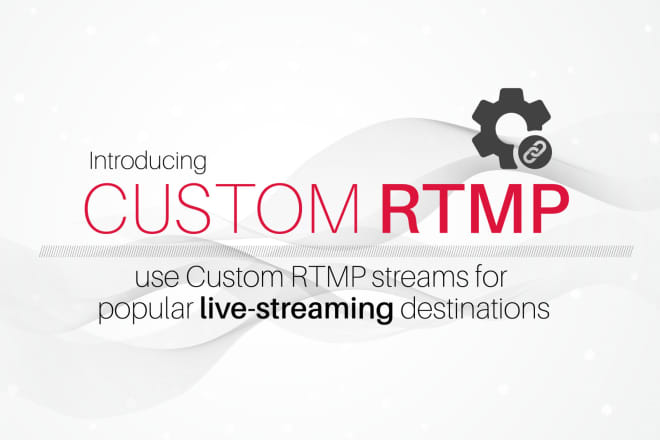 Introducing
CUSTOM RTMP

use Custom RTMP streams for popular live-streaming destinations